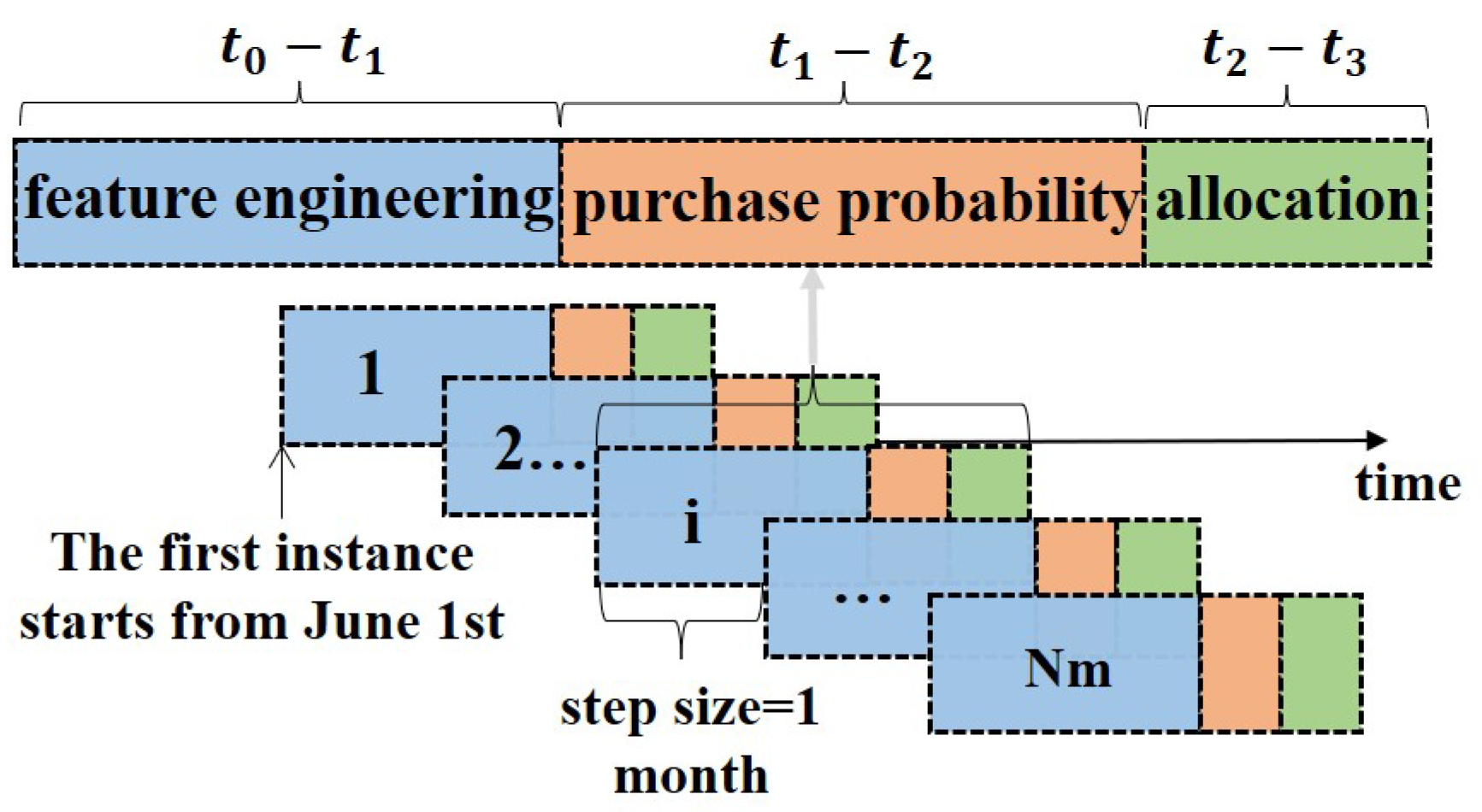 $t_0 - t_1$

$t_1 - t_2$

$t_2 - t_3$

feature engineering

purchase probability

allocation

1

2…

i

…

Nm

time

The first instance starts from June 1st

step size=1 month